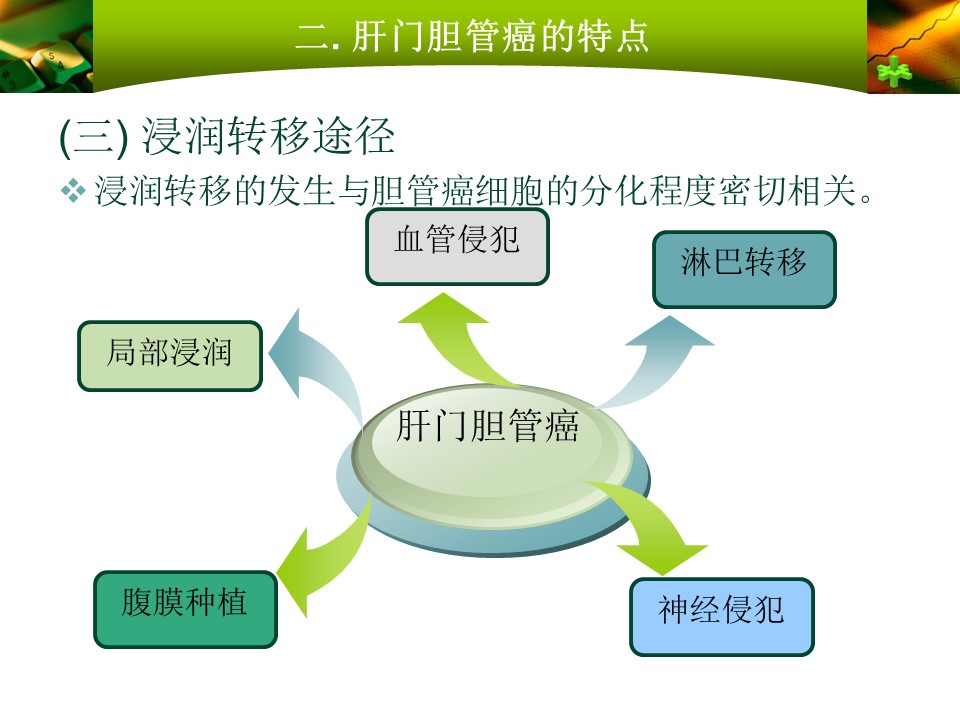 二. 肝门胆管癌的特点

(三) 浸润转移途径

❖ 浸润转移的发生与胆管癌细胞的分化程度密切相关。

血管侵犯

淋巴转移

局部浸润

肝门胆管癌

腹膜种植

神经侵犯